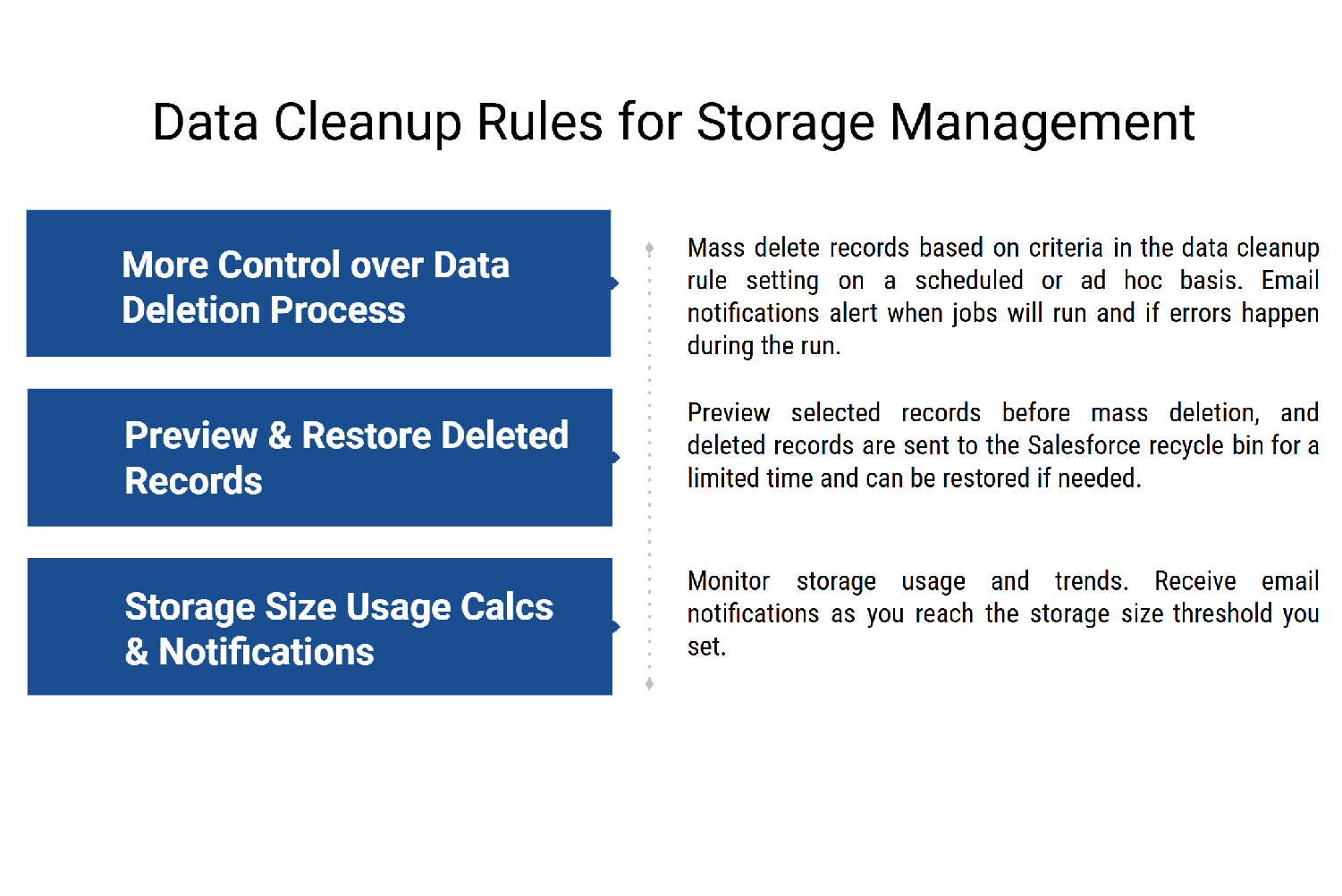 Data Cleanup Rules for Storage Management

More Control over Data Deletion Process

Mass delete records based on criteria in the data cleanup rule setting on a scheduled or ad hoc basis. Email notifications alert when jobs will run and if errors happen during the run.

Preview & Restore Deleted Records

Preview selected records before mass deletion, and deleted records are sent to the Salesforce recycle bin for a limited time and can be restored if needed.

Storage Size Usage Calcs & Notifications

Monitor storage usage and trends. Receive email notifications as you reach the storage size threshold you set.